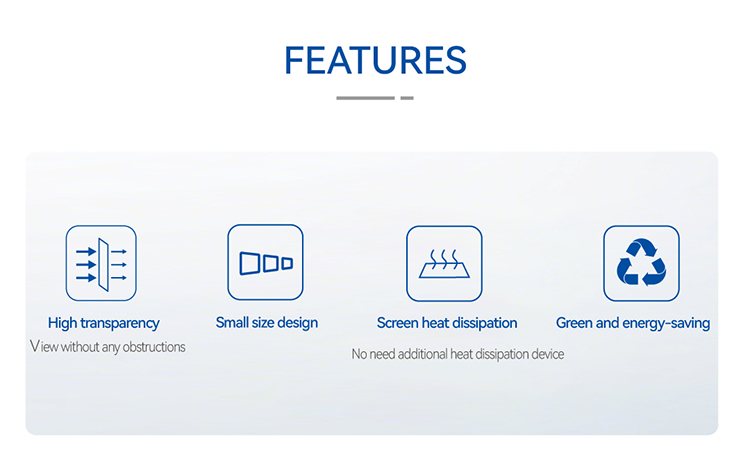 FEATURES

High transparency
View without any obstructions

Small size design

Screen heat dissipation
No need additional heat dissipation device

Green and energy-saving